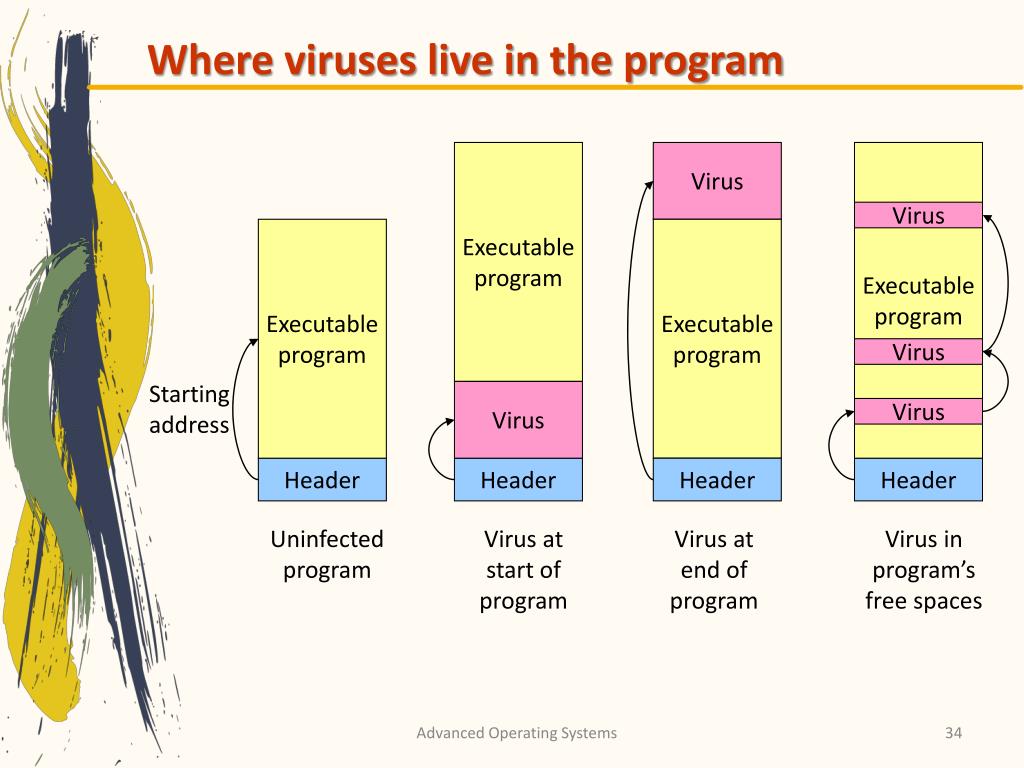 Where viruses live in the program

Starting address

Executable program

Header

Uninfected program

Executable program

Virus

Header

Virus at start of program

Virus

Executable program

Header

Virus at end of program

Virus

Executable program

Virus

Virus

Header

Virus in program's free spaces

Advanced Operating Systems

34